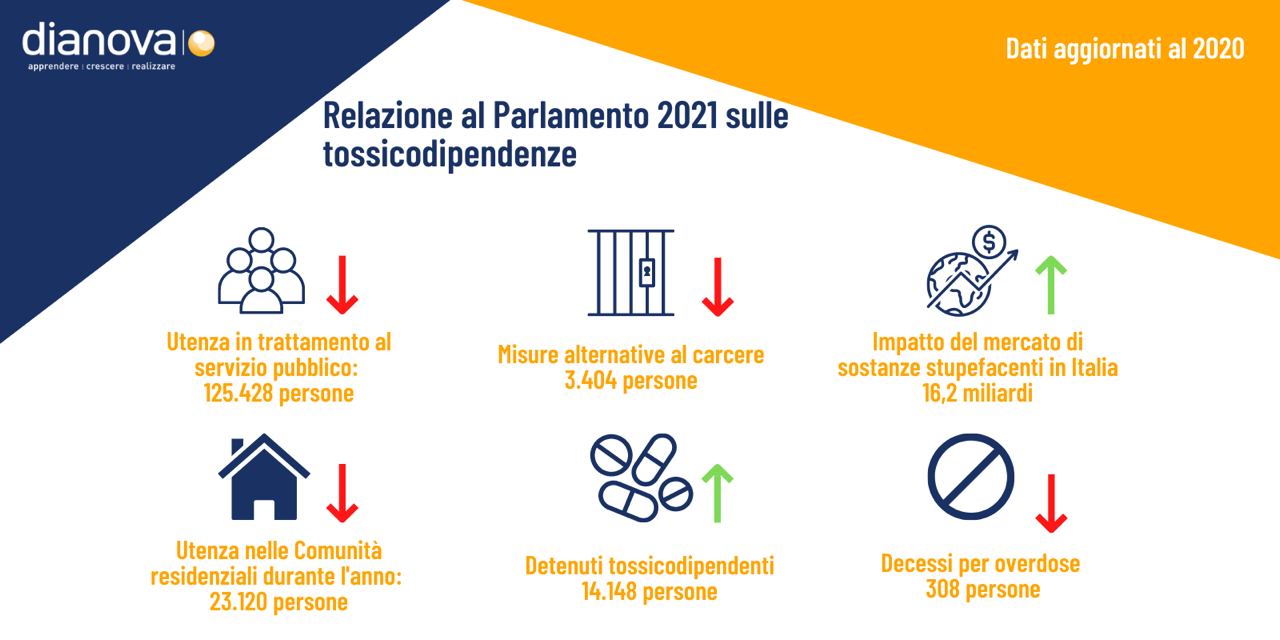 dianova
apprendere | crescere | realizzare

Dati aggiornati al 2020

Relazione al Parlamento 2021 sulle tossicodipendenze

Utenza in trattamento al servizio pubblico: 125.428 persone

Misure alternative al carcere 3.404 persone

Impatto del mercato di sostanze stupefacenti in Italia 16,2 miliardi

Utenza nelle Comunità residenziali durante l'anno: 23.120 persone

Detenuti tossicodipendenti 14.148 persone

Decessi per overdose 308 persone